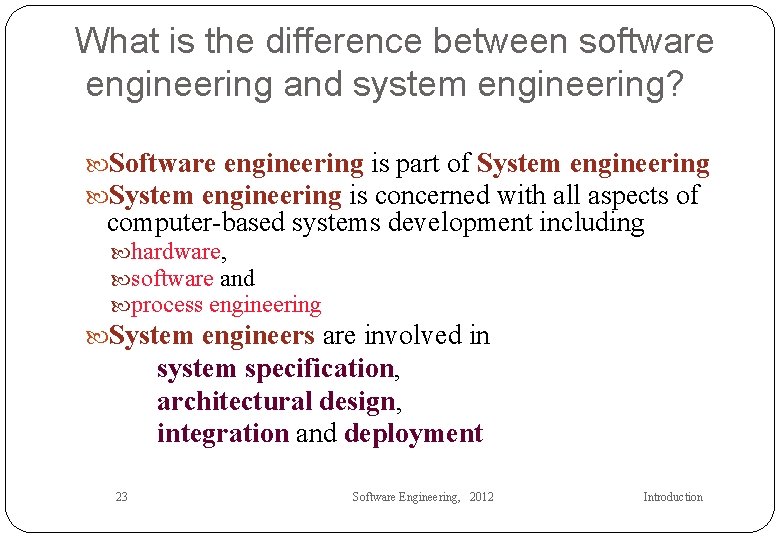 What is the difference between software engineering and system engineering?

Software engineering is part of System engineering

System engineering is concerned with all aspects of computer-based systems development including

hardware,

software and

process engineering

System engineers are involved in

system specification,

architectural design,

integration and deployment

23

Software Engineering, 2012

Introduction